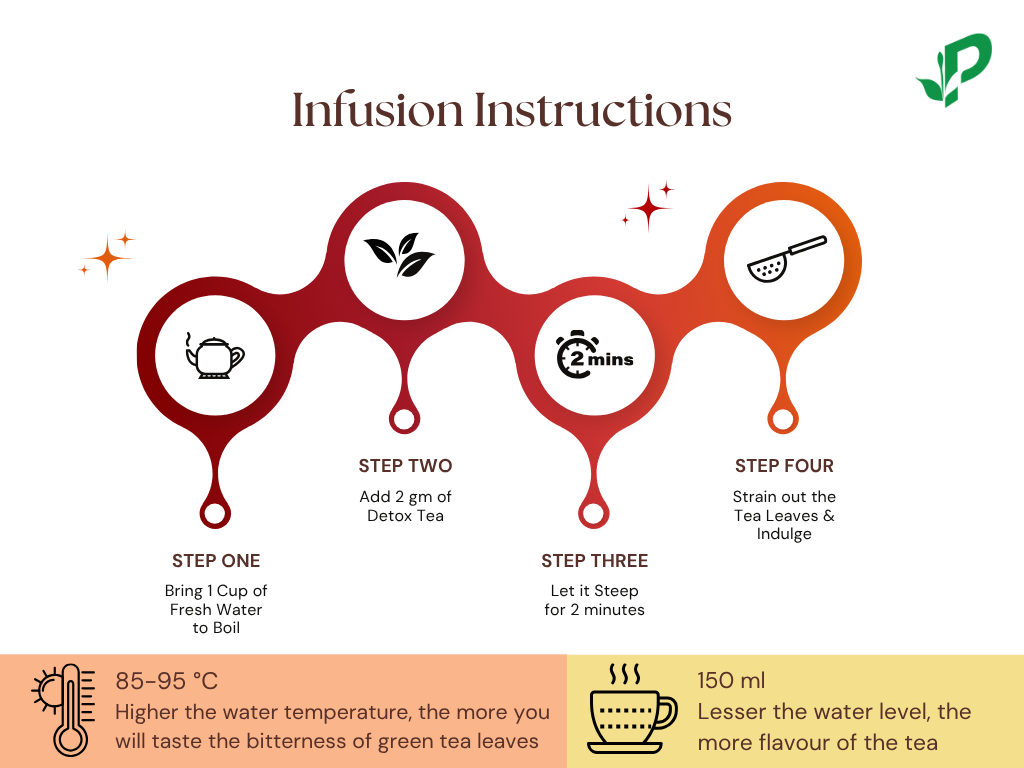 Infusion Instructions

2 mins

STEP ONE
Bring 1 Cup of Fresh Water to Boil

STEP TWO
Add 2 gm of Detox Tea

STEP THREE
Let it Steep for 2 minutes

STEP FOUR
Strain out the Tea Leaves & Indulge

85-95 °C
Higher the water temperature, the more you will taste the bitterness of green tea leaves

150 ml
Lesser the water level, the more flavour of the tea